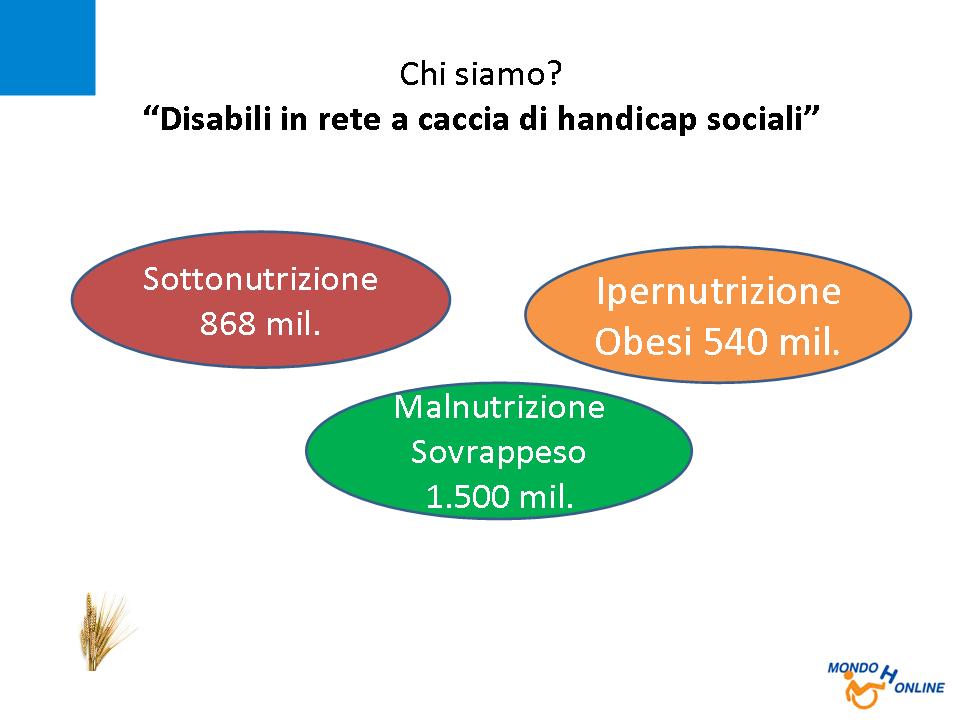 Chi siamo?
“Disabili in rete a caccia di handicap sociali”

Sottonutrizione
868 mil.

Ipernutrizione
Obesi 540 mil.

Malnutrizione
Sovrappeso
1.500 mil.

MONDO H ONLINE